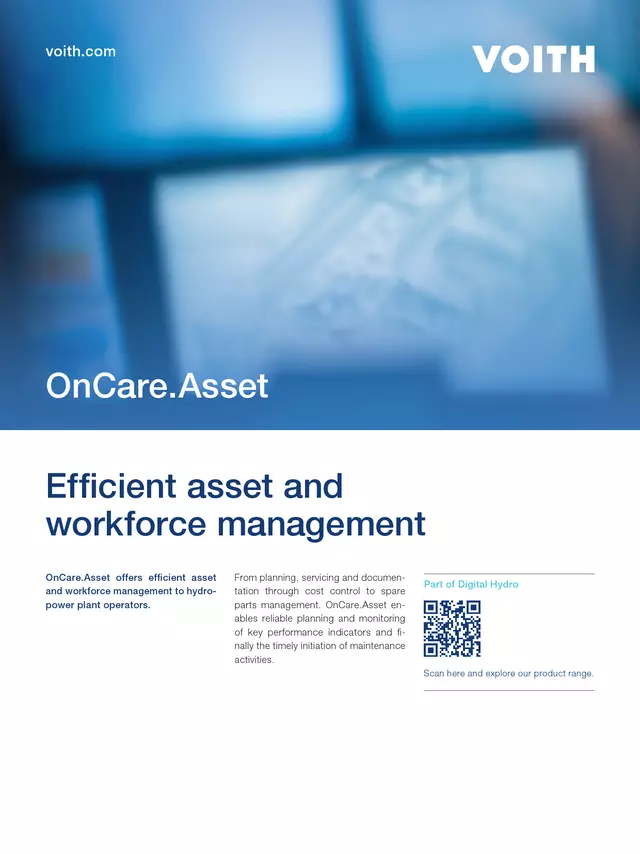 voith.com

VOITH

OnCare.Asset

Efficient asset and workforce management

OnCare.Asset offers efficient asset and workforce management to hydropower plant operators.

From planning, servicing and documentation through cost control to spare parts management. OnCare.Asset enables reliable planning and monitoring of key performance indicators and finally the timely initiation of maintenance activities.

Part of Digital Hydro

Scan here and explore our product range.